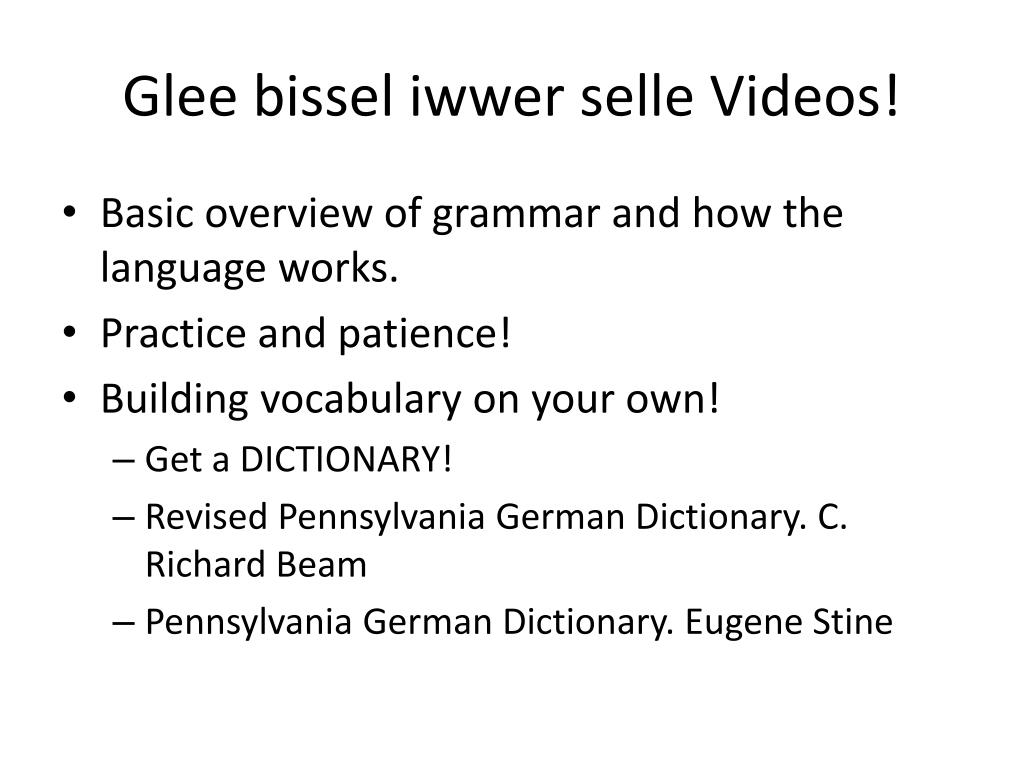 Glee bissel iwwer selle Videos!

• Basic overview of grammar and how the language works.
• Practice and patience!
• Building vocabulary on your own!
– Get a DICTIONARY!
– Revised Pennsylvania German Dictionary. C. Richard Beam
– Pennsylvania German Dictionary. Eugene Stine